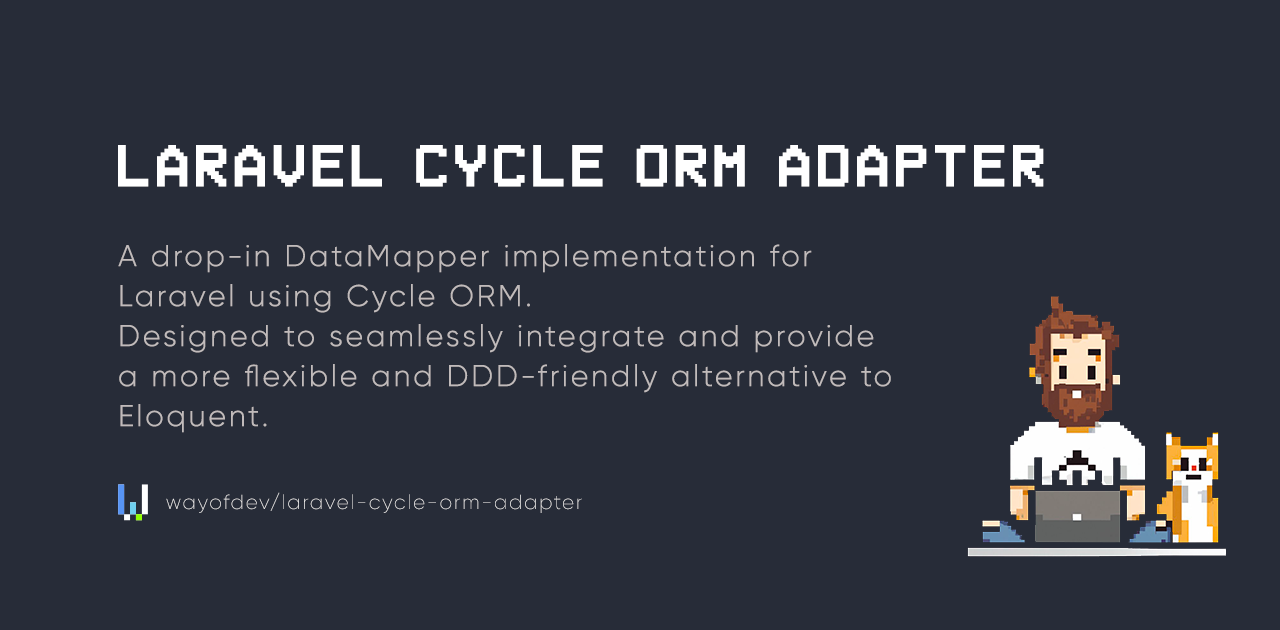 LARAVEL CYCLE ORM ADAPTER

A drop-in DataMapper implementation for Laravel using Cycle ORM.
Designed to seamlessly integrate and provide a more flexible and DDD-friendly alternative to Eloquent.

wayofdev/laravel-cycle-orm-adapter